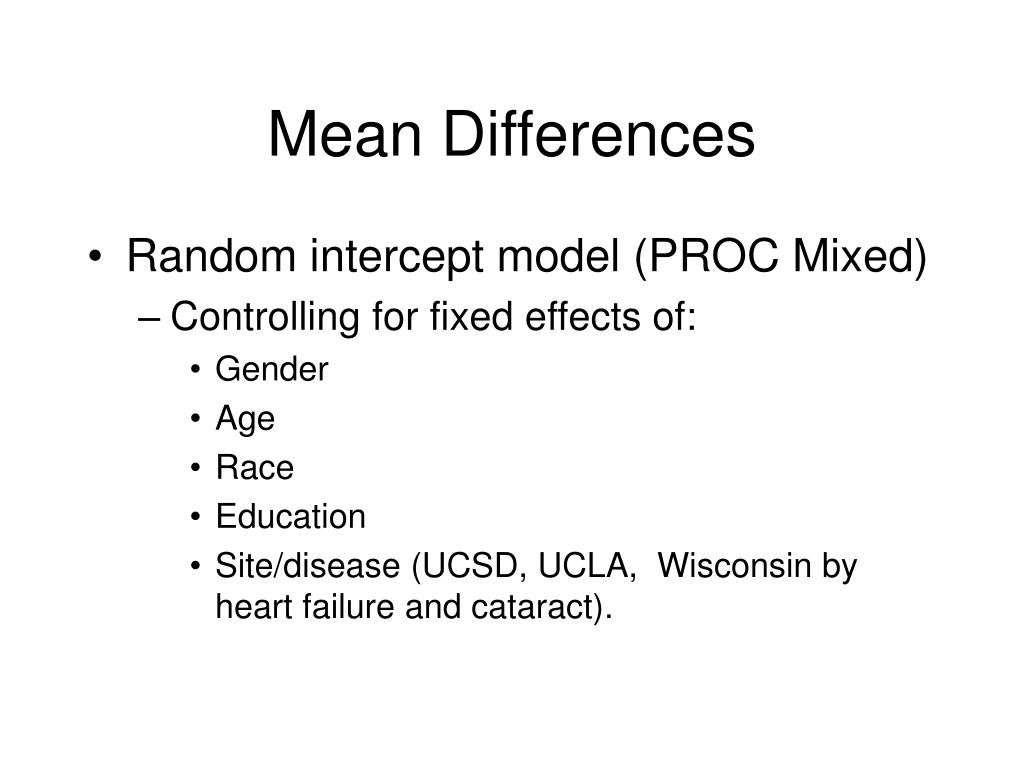 Mean Differences

• Random intercept model (PROC Mixed)
– Controlling for fixed effects of:
• Gender
• Age
• Race
• Education
• Site/disease (UCSD, UCLA, Wisconsin by heart failure and cataract).